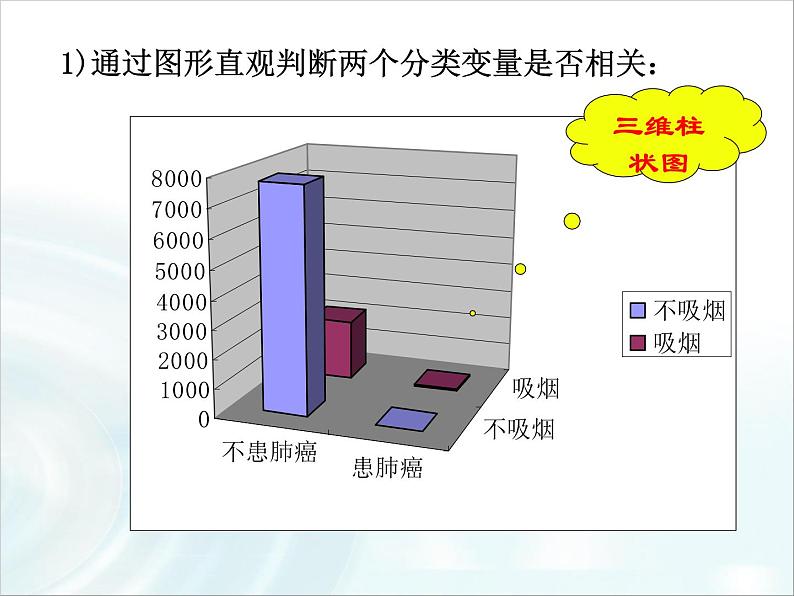 1)通过图形直观判断两个分类变量是否相关：

三维柱状图

8000
7000
6000
5000
4000
3000
2000
1000
0

不患肺癌
患肺癌

吸烟
不吸烟

不吸烟
吸烟